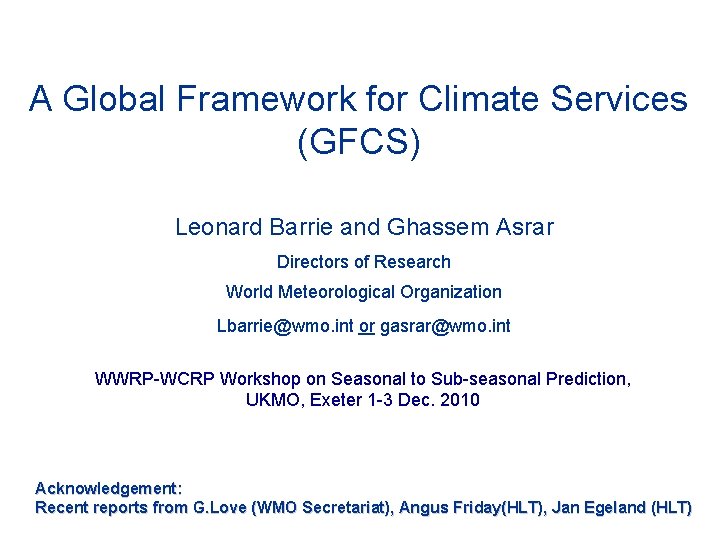 A Global Framework for Climate Services (GFCS)

Leonard Barrie and Ghassem Asrar

Directors of Research

World Meteorological Organization

Lbarrie@wmo.int or gasrar@wmo.int

WWRP-WCRP Workshop on Seasonal to Sub-seasonal Prediction, UKMO, Exeter 1-3 Dec. 2010

Acknowledgement:
Recent reports from G.Love (WMO Secretariat), Angus Friday(HLT), Jan Egeland (HLT)